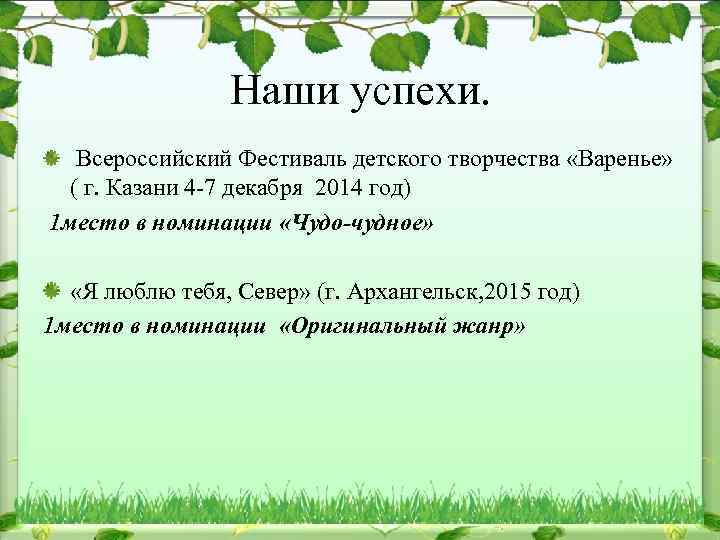 Наши успехи.

Всероссийский Фестиваль детского творчества «Варенье» ( г. Казани 4-7 декабря 2014 год)

1место в номинации «Чудо-чудное»

«Я люблю тебя, Север» (г. Архангельск,2015 год)

1место в номинации «Оригинальный жанр»